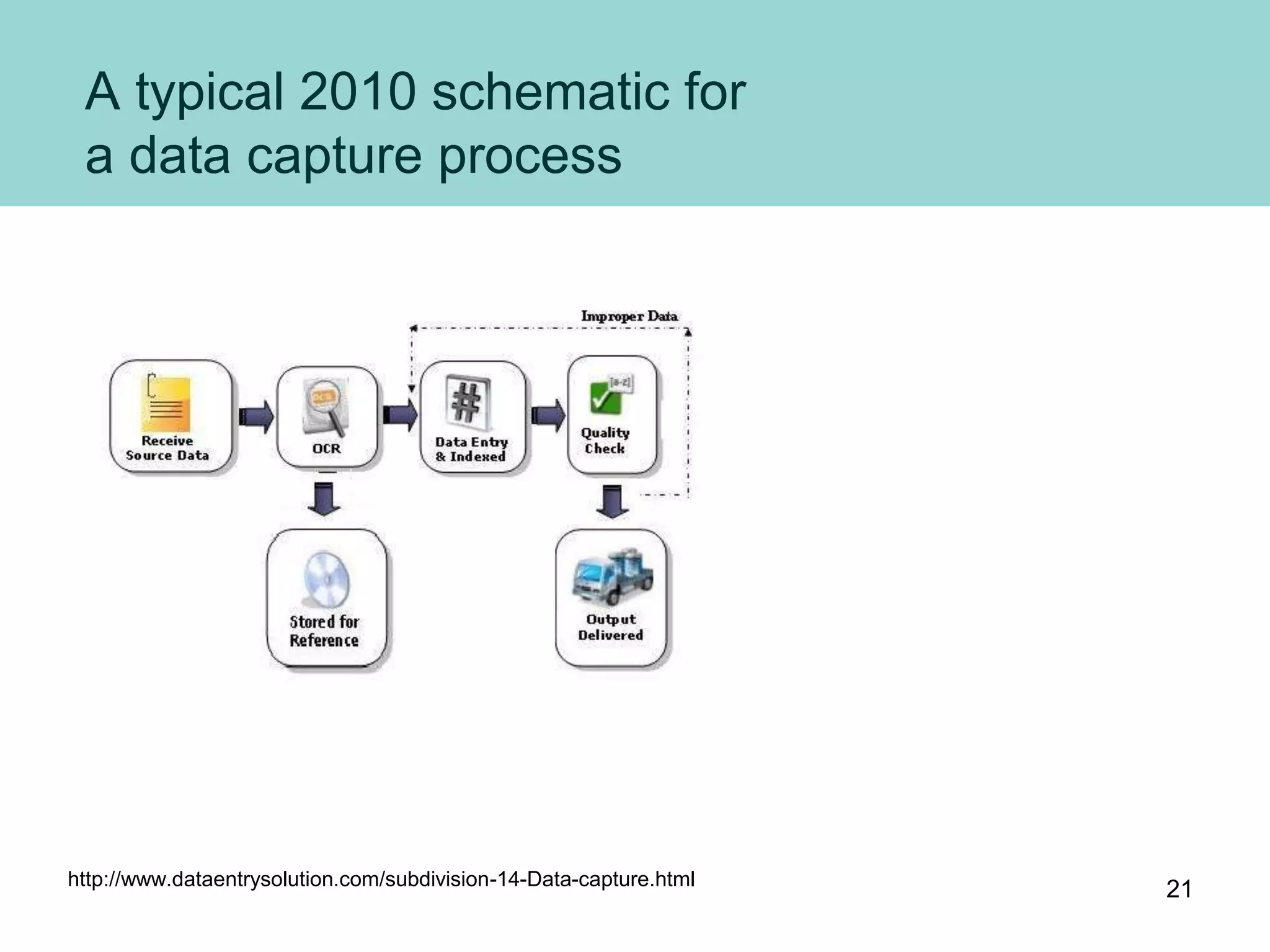 A typical 2010 schematic for a data capture process

Improper Data

Receive Source Data

OCR

OCR

Data Entry & Indexed

[a-z]

Quality Check

Stored for Reference

Output Delivered

http://www.dataentrysolution.com/subdivision-14-Data-capture.html

21